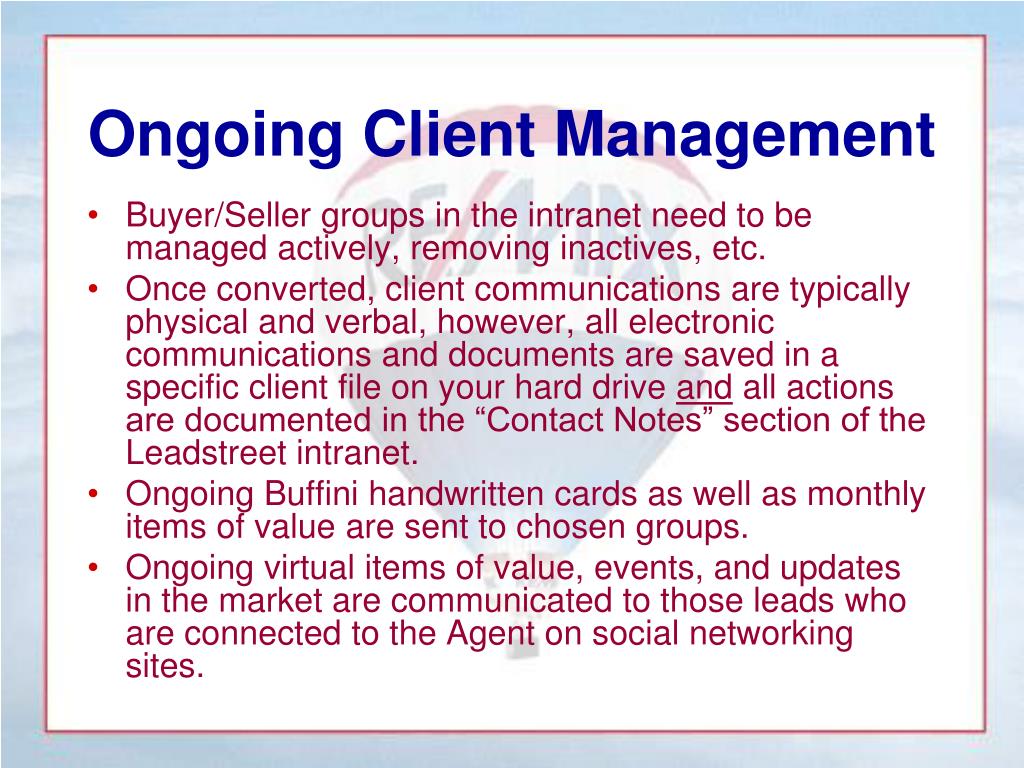 Ongoing Client Management

• Buyer/Seller groups in the intranet need to be managed actively, removing inactives, etc.
• Once converted, client communications are typically physical and verbal, however, all electronic communications and documents are saved in a specific client file on your hard drive and all actions are documented in the “Contact Notes” section of the Leadstreet intranet.
• Ongoing Buffini handwritten cards as well as monthly items of value are sent to chosen groups.
• Ongoing virtual items of value, events, and updates in the market are communicated to those leads who are connected to the Agent on social networking sites.